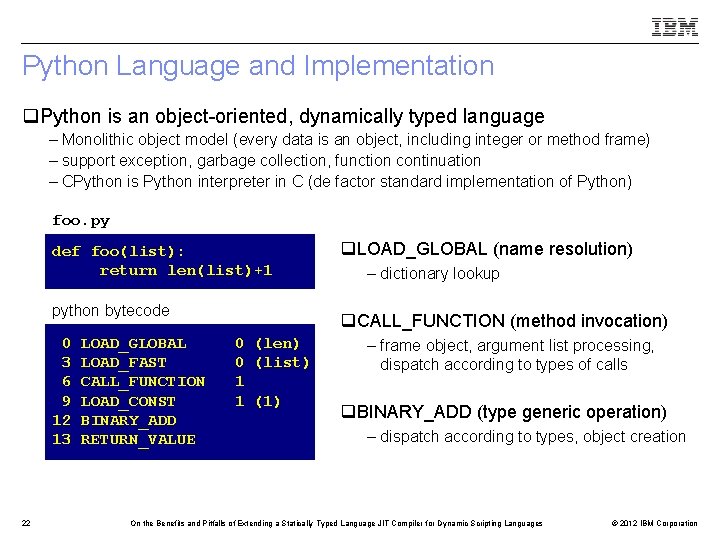 IBM

Python Language and Implementation

❑Python is an object-oriented, dynamically typed language
– Monolithic object model (every data is an object, including integer or method frame)
– support exception, garbage collection, function continuation
– CPython is Python interpreter in C (de factor standard implementation of Python)

foo.py

def foo(list):
    return len(list)+1

python bytecode

 0 LOAD_GLOBAL     0 (len)
 3 LOAD_FAST       0 (list)
 6 CALL_FUNCTION   1
 9 LOAD_CONST      1 (1)
12 BINARY_ADD
13 RETURN_VALUE

❑LOAD_GLOBAL (name resolution)
– dictionary lookup

❑CALL_FUNCTION (method invocation)
– frame object, argument list processing, dispatch according to types of calls

❑BINARY_ADD (type generic operation)
– dispatch according to types, object creation

22 On the Benefits and Pitfalls of Extending a Statically Typed Language JIT Compiler for Dynamic Scripting Languages © 2012 IBM Corporation